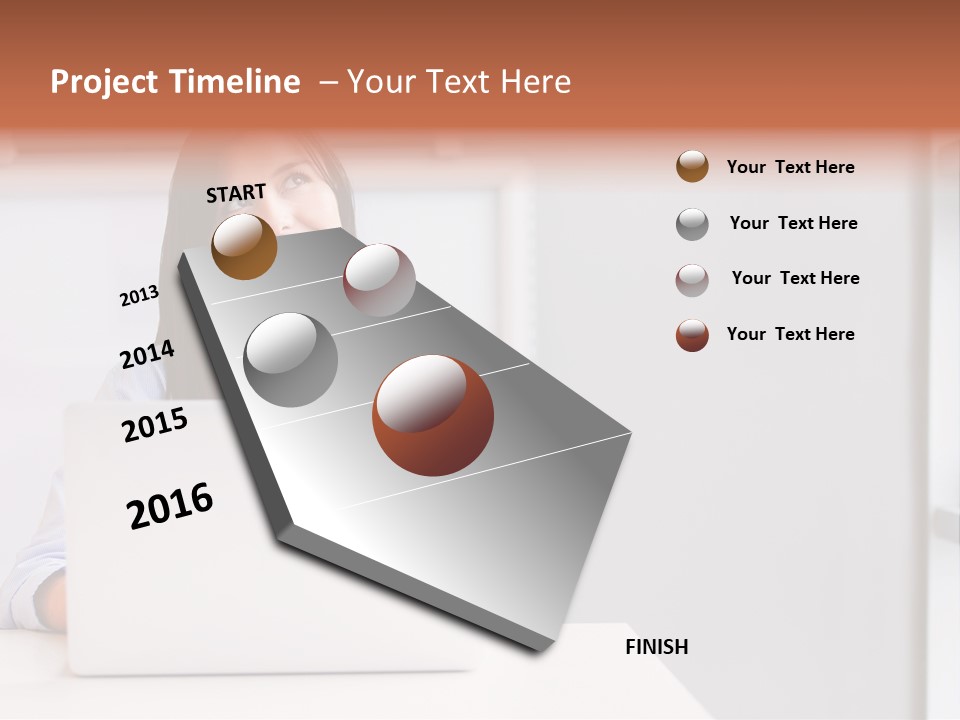 Project Timeline – Your Text Here

START

2013

2014

2015

2016

FINISH

Your Text Here

Your Text Here

Your Text Here

Your Text Here